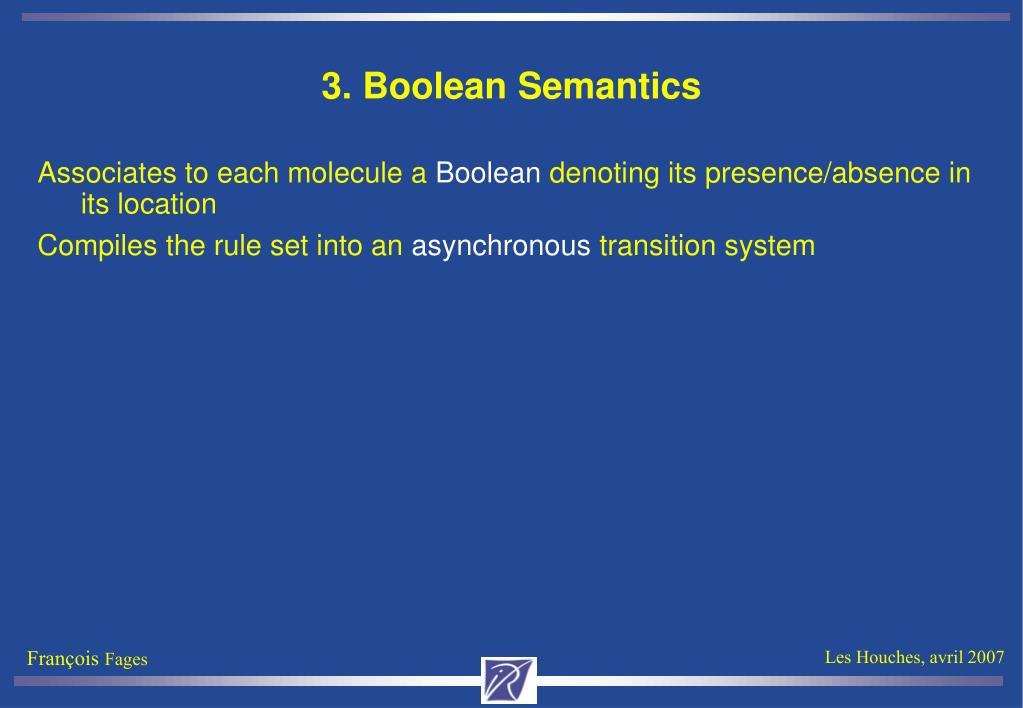 3. Boolean Semantics

Associates to each molecule a Boolean denoting its presence/absence in its location

Compiles the rule set into an asynchronous transition system

François Fages

Les Houches, avril 2007